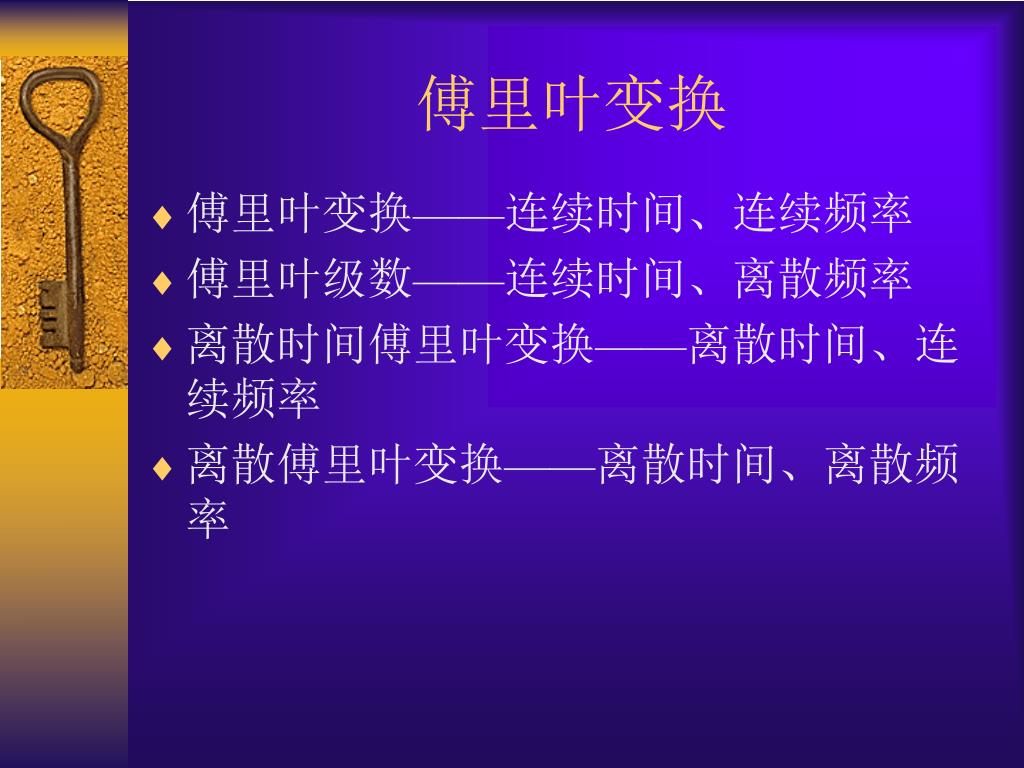 傅里叶变换

♦ 傅里叶变换——连续时间、连续频率
♦ 傅里叶级数——连续时间、离散频率
♦ 离散时间傅里叶变换——离散时间、连续频率
♦ 离散傅里叶变换——离散时间、离散频率